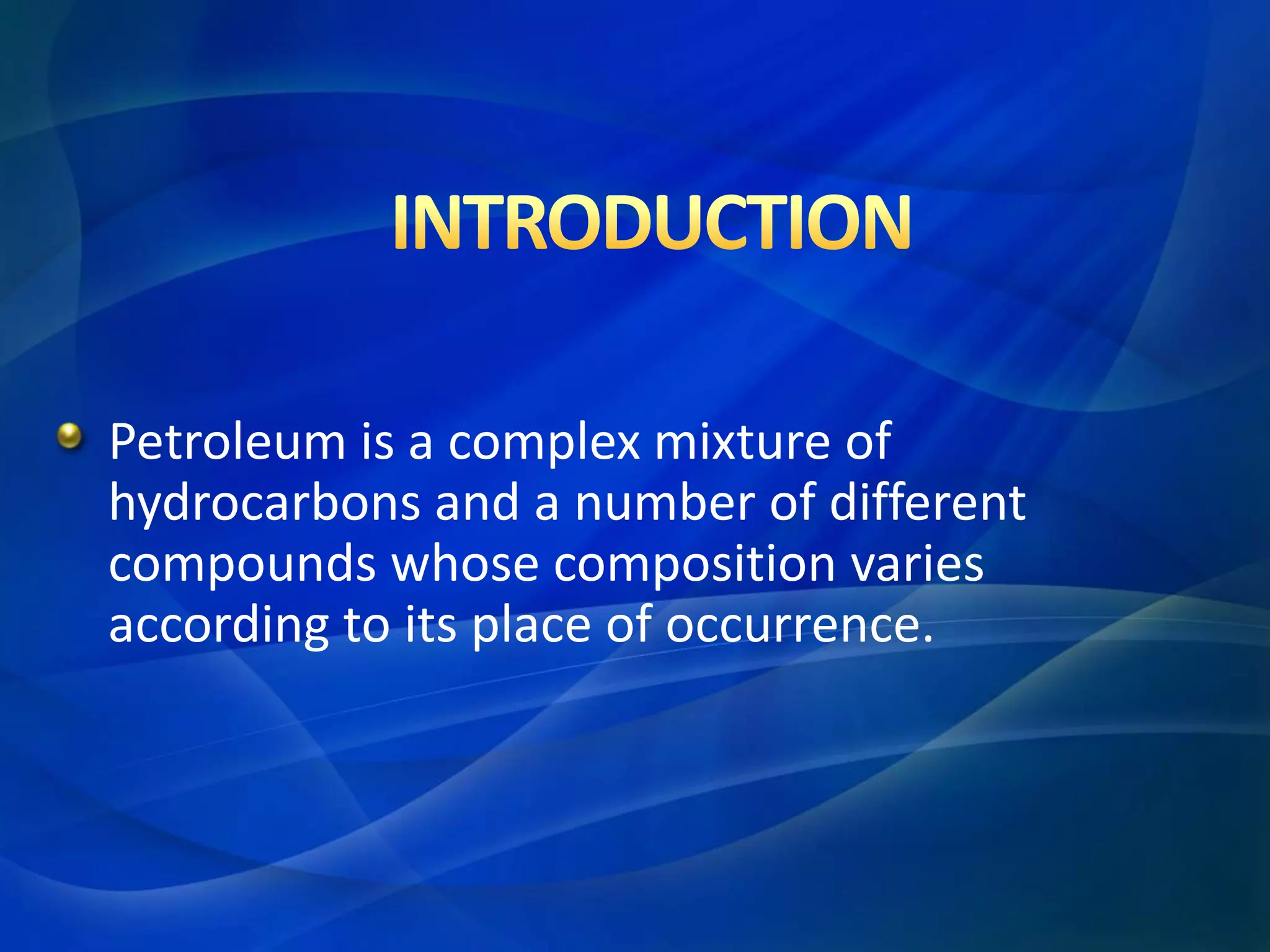 INTRODUCTION

Petroleum is a complex mixture of hydrocarbons and a number of different compounds whose composition varies according to its place of occurrence.